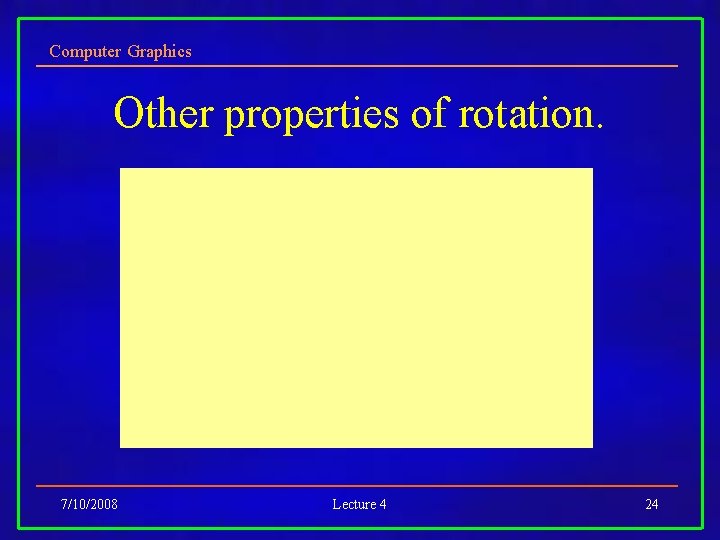 Computer Graphics

Other properties of rotation.

7/10/2008

Lecture 4

24